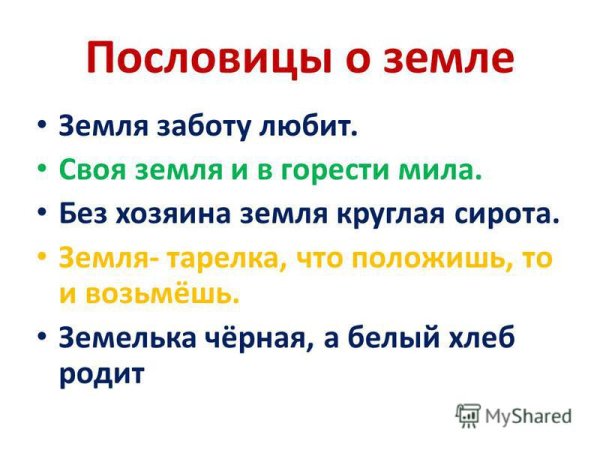 Пословицы о земле

• Земля заботу любит.
• Своя земля и в горести мила.
• Без хозяина земля круглая сирота.
• Земля- тарелка, что положишь, то и возьмёшь.
• Земелька чёрная, а белый хлеб родит

MyShared